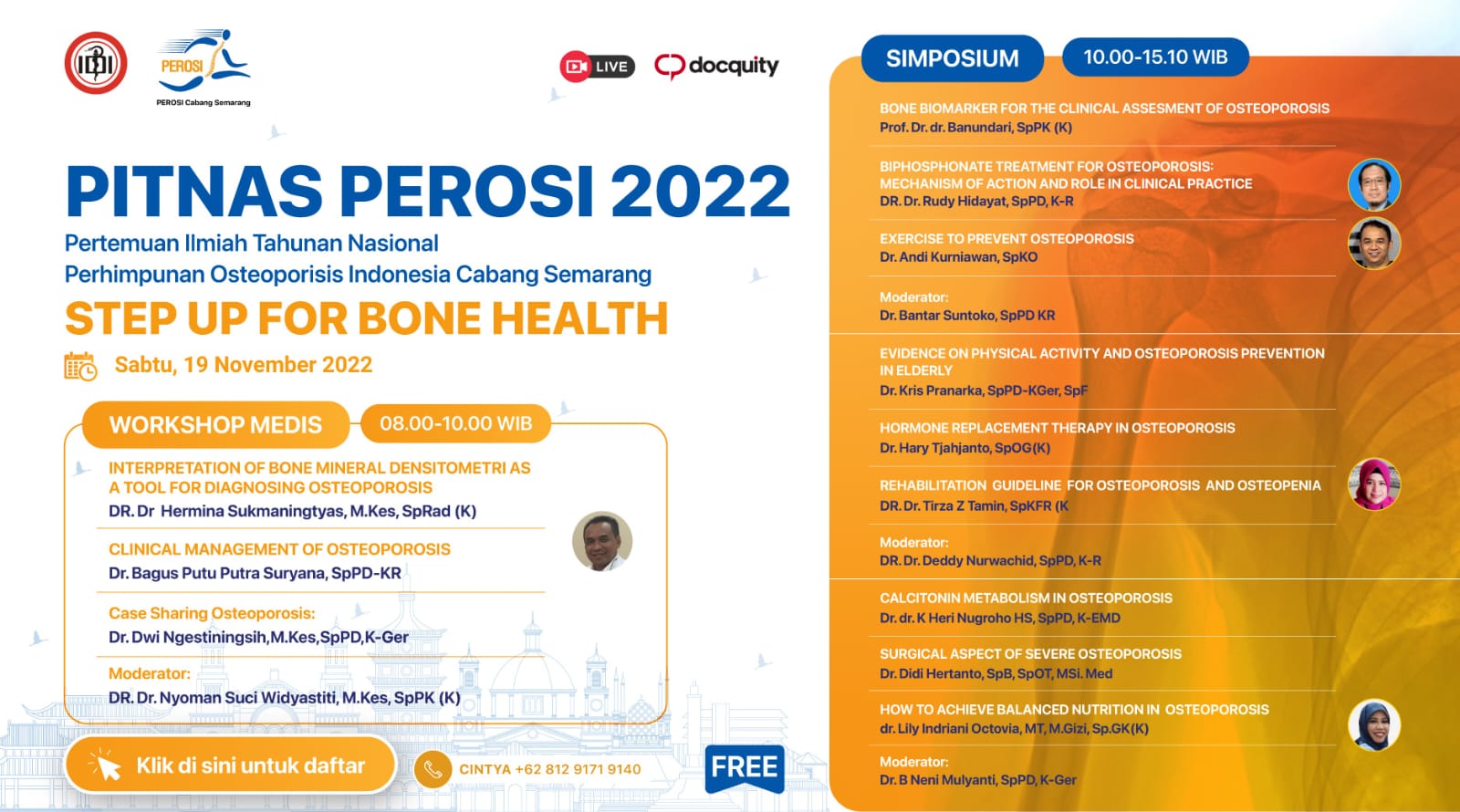 IDI

PEROSI
PEROSI Cabang Semarang

LIVE

docquity

PITNAS PEROSI 2022

Pertemuan Ilmiah Tahunan Nasional
Perhimpunan Osteoporisis Indonesia Cabang Semarang

STEP UP FOR BONE HEALTH

Sabtu, 19 November 2022

WORKSHOP MEDIS 08.00-10.00 WIB

INTERPRETATION OF BONE MINERAL DENSITOMETRI AS A TOOL FOR DIAGNOSING OSTEOPOROSIS
DR. Dr Hermina Sukmaningtyas, M.Kes, SpRad (K)

CLINICAL MANAGEMENT OF OSTEOPOROSIS
Dr. Bagus Putu Putra Suryana, SpPD-KR

Case Sharing Osteoporosis:
Dr. Dwi Ngestiningsih,M.Kes,SpPD,K-Ger

Moderator:
DR. Dr. Nyoman Suci Widyastiti, M.Kes, SpPK (K)

Klik di sini untuk daftar

CINTYA +62 812 9171 9140

FREE

SIMPOSIUM 10.00-15.10 WIB

BONE BIOMARKER FOR THE CLINICAL ASSESMENT OF OSTEOPOROSIS
Prof. Dr. dr. Banundari, SpPK (K)

BIPHOSPHONATE TREATMENT FOR OSTEOPOROSIS: MECHANISM OF ACTION AND ROLE IN CLINICAL PRACTICE
DR. Dr. Rudy Hidayat, SpPD, K-R

EXERCISE TO PREVENT OSTEOPOROSIS
Dr. Andi Kurniawan, SpKO

Moderator:
Dr. Bantar Suntoko, SpPD KR

EVIDENCE ON PHYSICAL ACTIVITY AND OSTEOPOROSIS PREVENTION IN ELDERLY
Dr. Kris Pranarka, SpPD-KGer, SpF

HORMONE REPLACEMENT THERAPY IN OSTEOPOROSIS
Dr. Hary Tjahjanto, SpOG(K)

REHABILITATION GUIDELINE FOR OSTEOPOROSIS AND OSTEOPENIA
DR. Dr. Tirza Z Tamin, SpKFR (K

Moderator:
DR. Dr. Deddy Nurwachid, SpPD, K-R

CALCITONIN METABOLISM IN OSTEOPOROSIS
Dr. dr. K Heri Nugroho HS, SpPD, K-EMD

SURGICAL ASPECT OF SEVERE OSTEOPOROSIS
Dr. Didi Hertanto, SpB, SpOT, MSi. Med

HOW TO ACHIEVE BALANCED NUTRITION IN OSTEOPOROSIS
dr. Lily Indriani Octovia, MT, M.Gizi, Sp.GK(K)

Moderator:
Dr. B Neni Mulyanti, SpPD, K-Ger